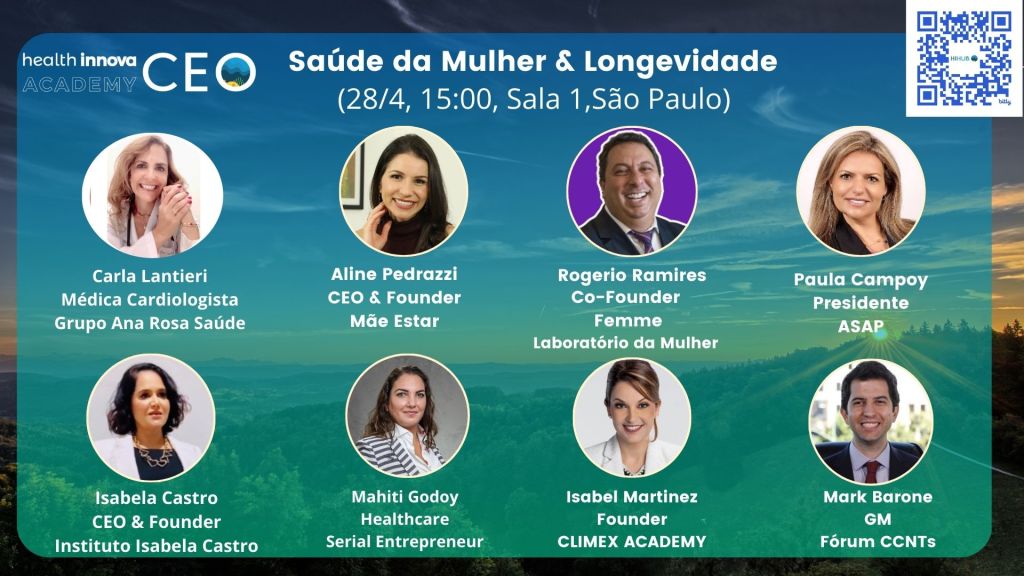 health innova
ACADEMY CEO

Saúde da Mulher & Longevidade
(28/4, 15:00, Sala 1,São Paulo)

HIHUB
bitly

Carla Lantieri
Médica Cardiologista
Grupo Ana Rosa Saúde

Aline Pedrazzi
CEO & Founder
Mãe Estar

Rogerio Ramires
Co-Founder
Femme
Laboratório da Mulher

Paula Campoy
Presidente
ASAP

Isabela Castro
CEO & Founder
Instituto Isabela Castro

Mahiti Godoy
Healthcare
Serial Entrepreneur

Isabel Martinez
Founder
CLIMEX ACADEMY

Mark Barone
GM
Fórum CCNTs